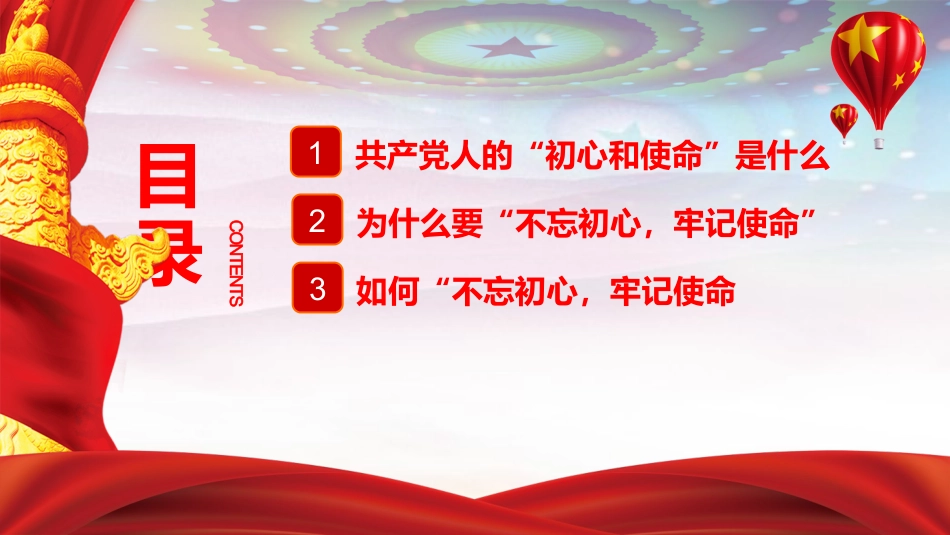 目录

CONTENTS

1 共产党人的“初心和使命”是什么

2 为什么要“不忘初心，牢记使命”

3 如何“不忘初心，牢记使命